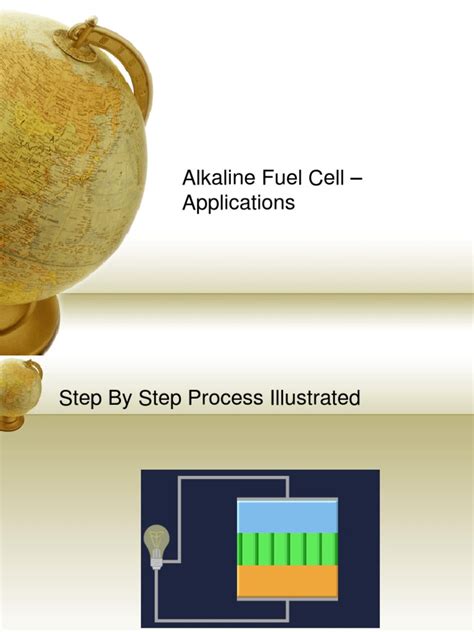 Alkaline Fuel Cell – Applications

Step By Step Process Illustrated